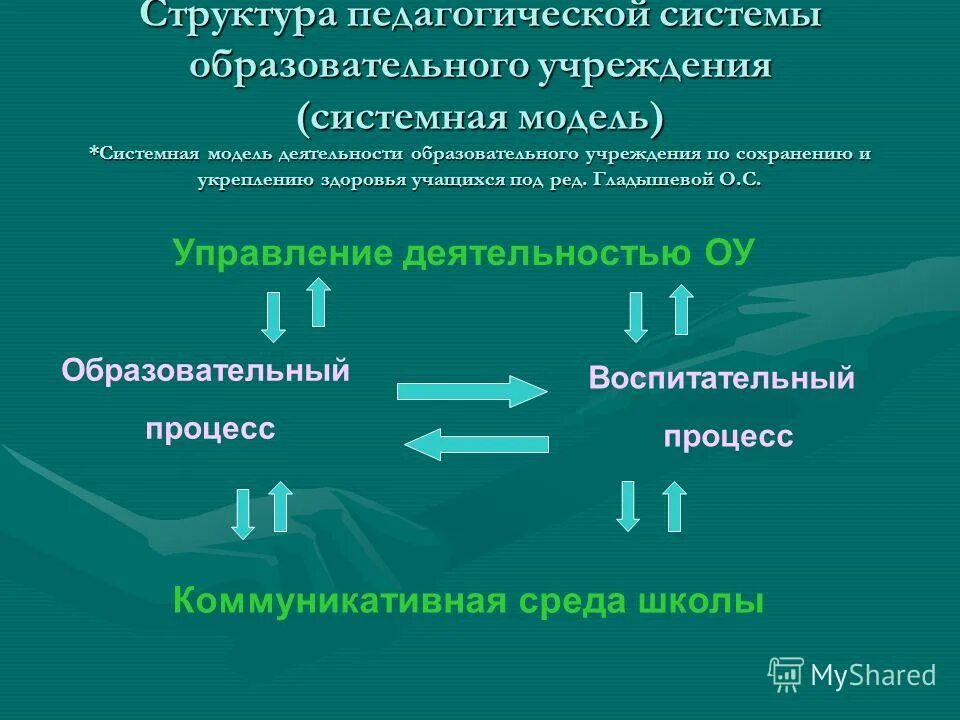 Структура педагогической системы образовательного учреждения (системная модель)
*Системная модель деятельности образовательного учреждения по сохранению и укреплению здоровья учащихся под ред. Гладышевой О.С.

Управление деятельностью ОУ

Образовательный процесс

Воспитательный процесс

Коммуникативная среда школы

MyShared